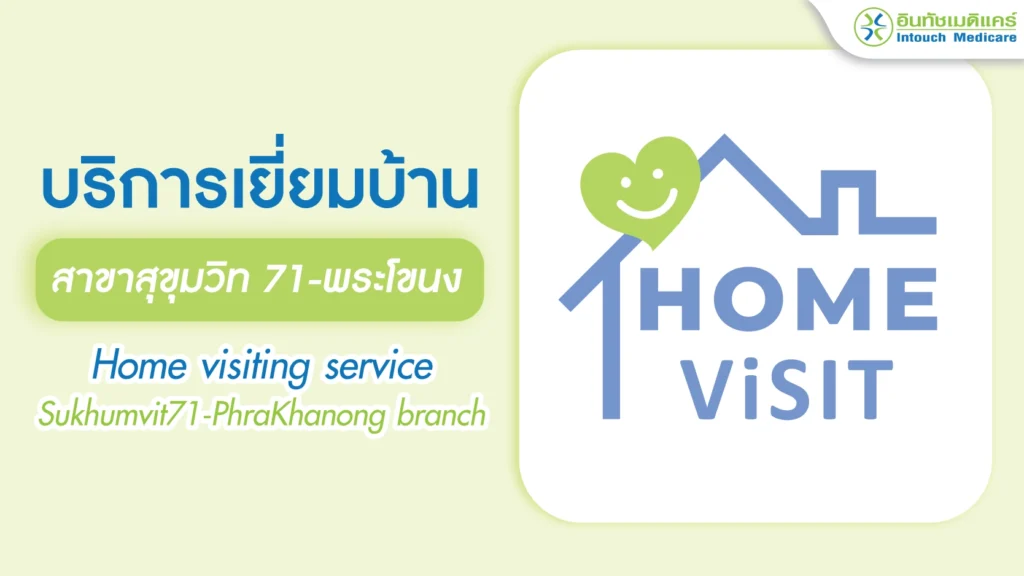 อินทัชเมดิแคร์
Intouch Medicare

บริการเยี่ยมบ้าน

สาขาสุขุมวิท 71-พระโขนง

Home visiting service
Sukhumvit71-PhraKhanong branch

HOME
ViSIT